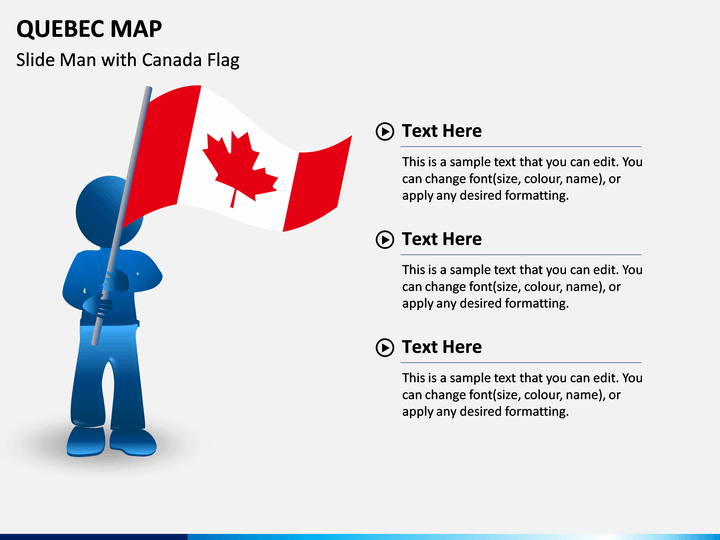 QUEBEC MAP
Slide Man with Canada Flag

Text Here

This is a sample text that you can edit. You can change font(size, colour, name), or apply any desired formatting.

Text Here

This is a sample text that you can edit. You can change font(size, colour, name), or apply any desired formatting.

Text Here

This is a sample text that you can edit. You can change font(size, colour, name), or apply any desired formatting.